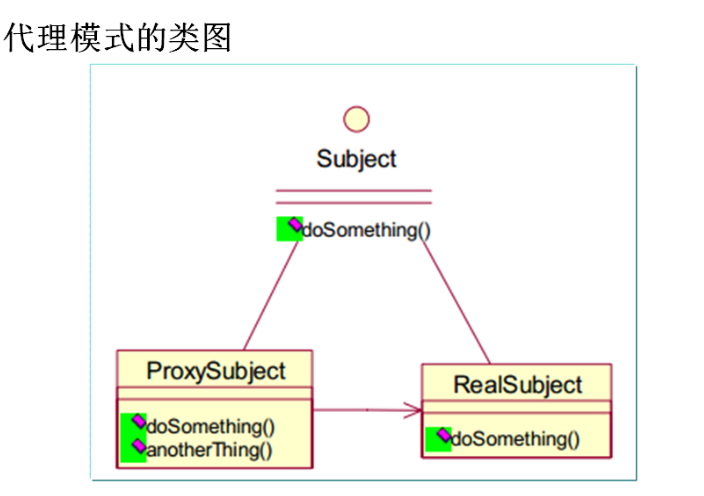 代理模式的类图

Subject

doSomething()

ProxySubject

doSomething()
anotherThing()

RealSubject

doSomething()